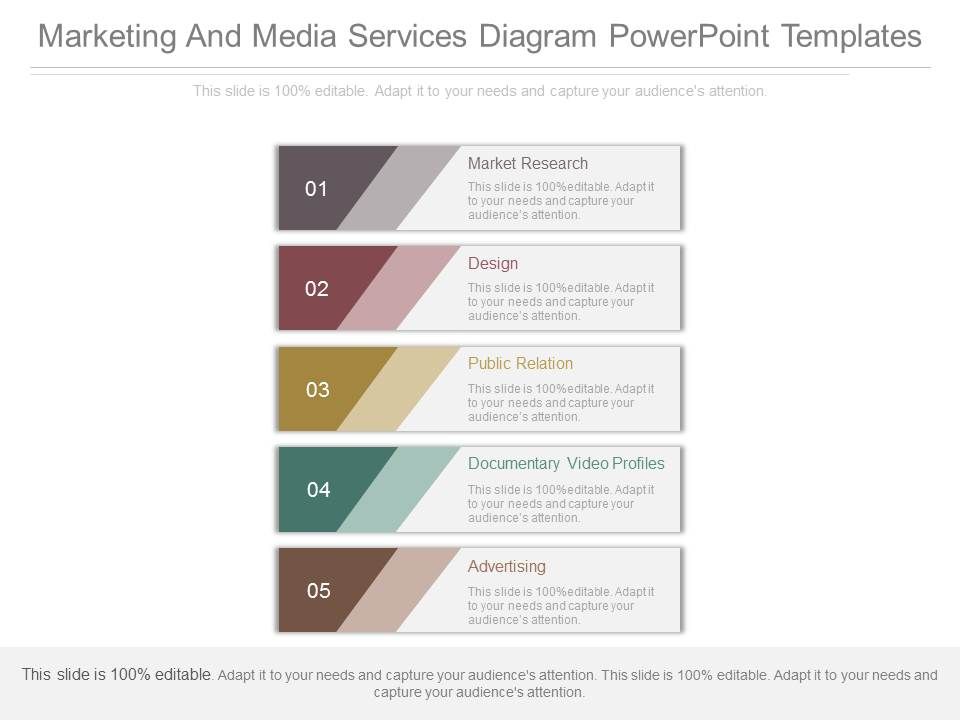 Marketing And Media Services Diagram PowerPoint Templates

This slide is 100% editable. Adapt it to your needs and capture your audience's attention.

01
Market Research
This slide is 100%editable. Adapt it to your needs and capture your audience's attention.

02
Design
This slide is 100%editable. Adapt it to your needs and capture your audience's attention.

03
Public Relation
This slide is 100%editable. Adapt it to your needs and capture your audience's attention.

04
Documentary Video Profiles
This slide is 100%editable. Adapt it to your needs and capture your audience's attention.

05
Advertising
This slide is 100%editable. Adapt it to your needs and capture your audience's attention.

This slide is 100% editable. Adapt it to your needs and capture your audience's attention. This slide is 100% editable. Adapt it to your needs and capture your audience's attention.